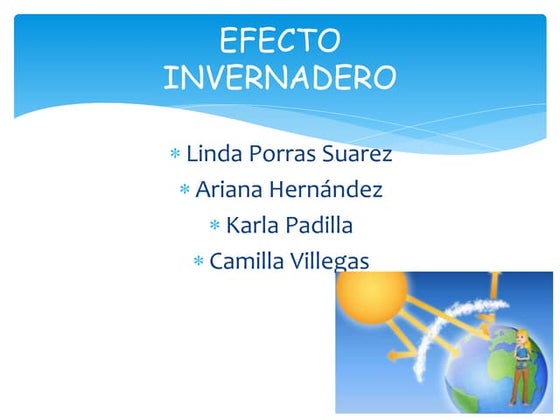 EFECTO INVERNADERO

* Linda Porras Suarez
* Ariana Hernández
* Karla Padilla
* Camilla Villegas